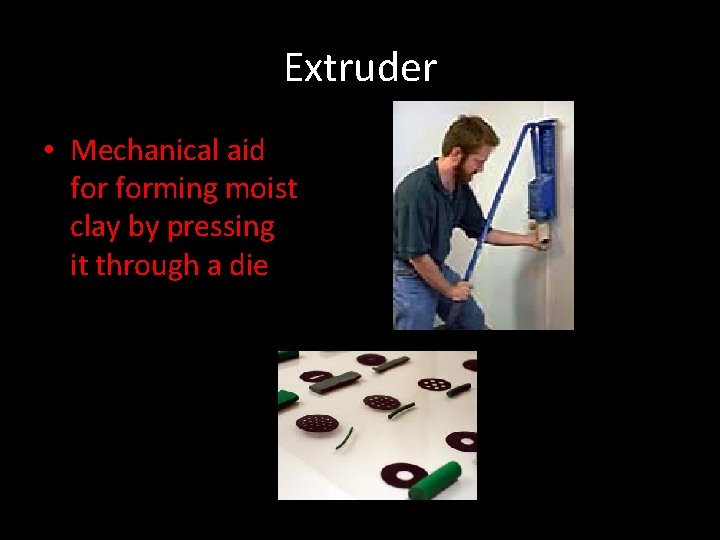 Extruder

• Mechanical aid for forming moist clay by pressing it through a die